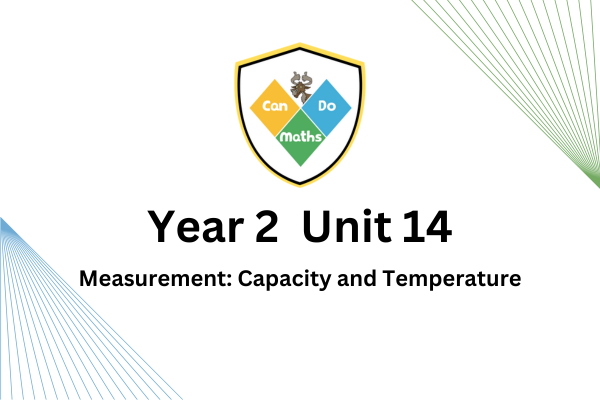 Can Do Maths

Year 2 Unit 14

Measurement: Capacity and Temperature